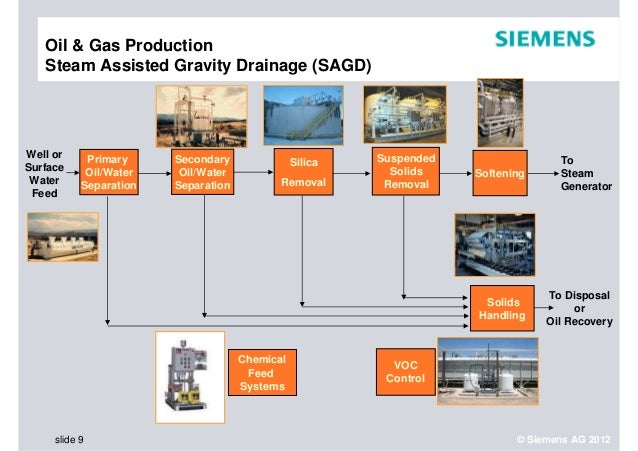 Oil & Gas Production
Steam Assisted Gravity Drainage (SAGD)

SIEMENS

Well or Surface Water Feed

Primary Oil/Water Separation

Secondary Oil/Water Separation

Silica Removal

Suspended Solids Removal

Softening

To Steam Generator

Solids Handling

To Disposal or Oil Recovery

Chemical Feed Systems

VOC Control

slide 9

© Siemens AG 2012